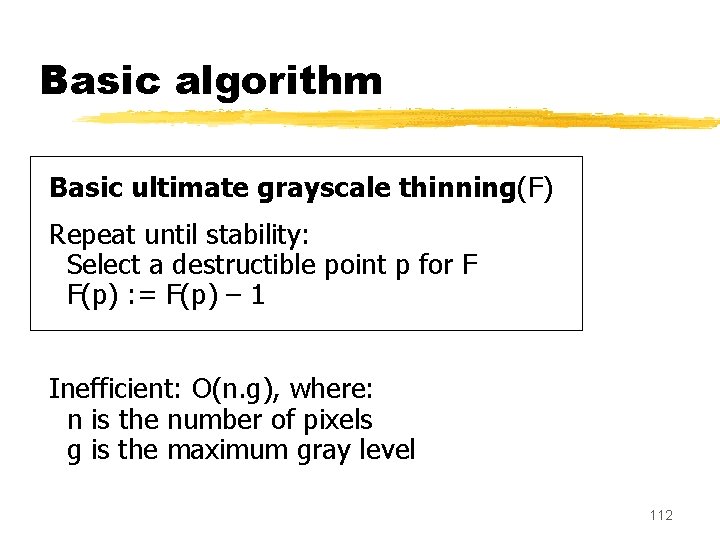 Basic algorithm

Basic ultimate grayscale thinning(F)

Repeat until stability:
Select a destructible point p for F
F(p) := F(p) – 1

Inefficient: O(n.g), where:
n is the number of pixels
g is the maximum gray level

112